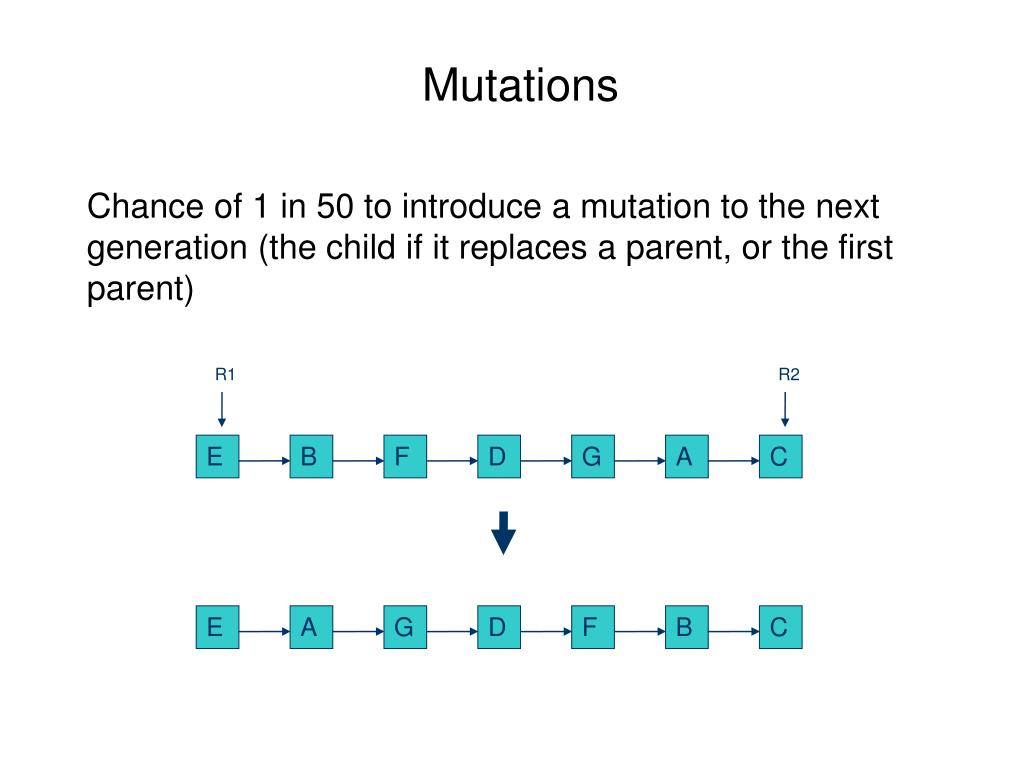 Mutations

Chance of 1 in 50 to introduce a mutation to the next generation (the child if it replaces a parent, or the first parent)

R1

R2

E B F D G A C

E A G D F B C